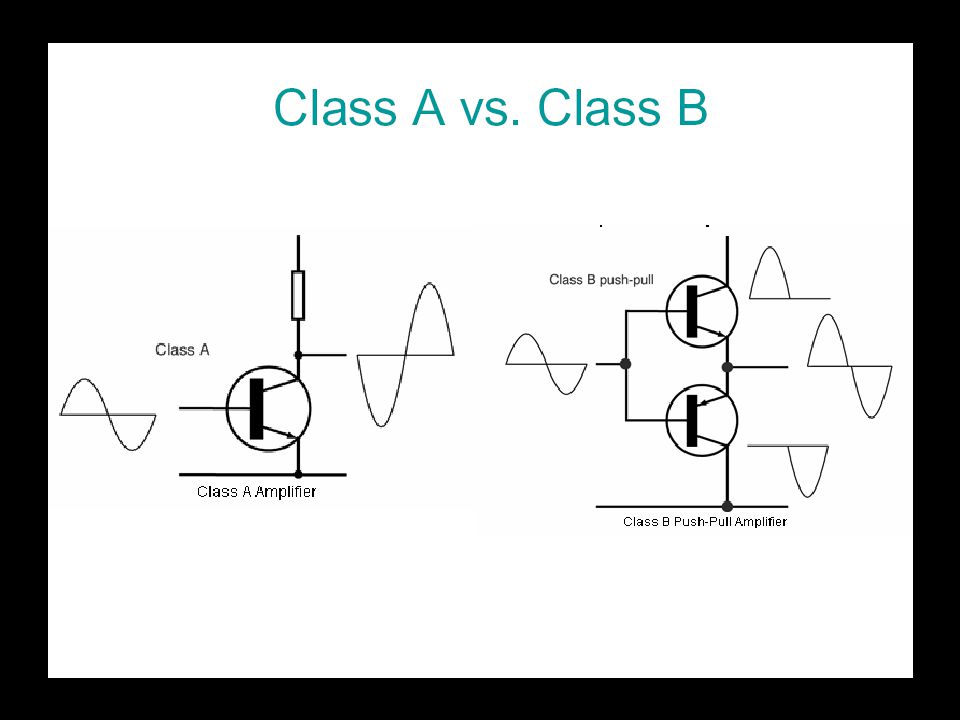 Class A vs. Class B

Class A

Class A Amplifier

Class B push-pull

Class B Push-Pull Amplifier